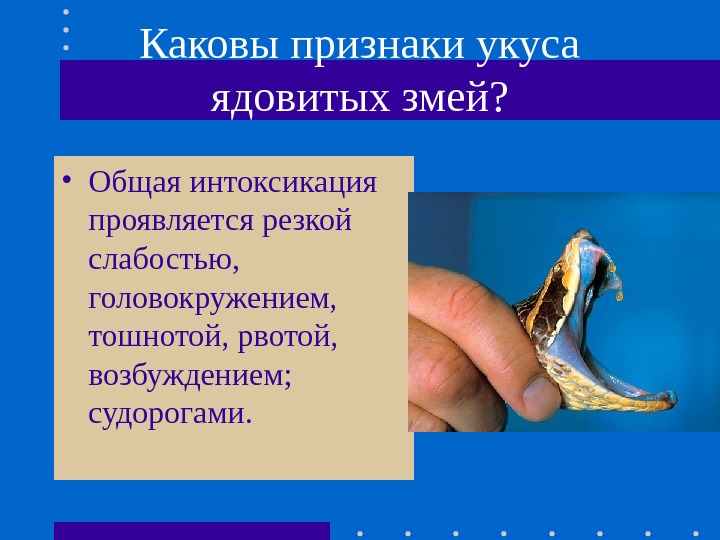 Каковы признаки укуса ядовитых змей?

• Общая интоксикация проявляется резкой слабостью, головокружением, тошнотой, рвотой, возбуждением; судорогами.